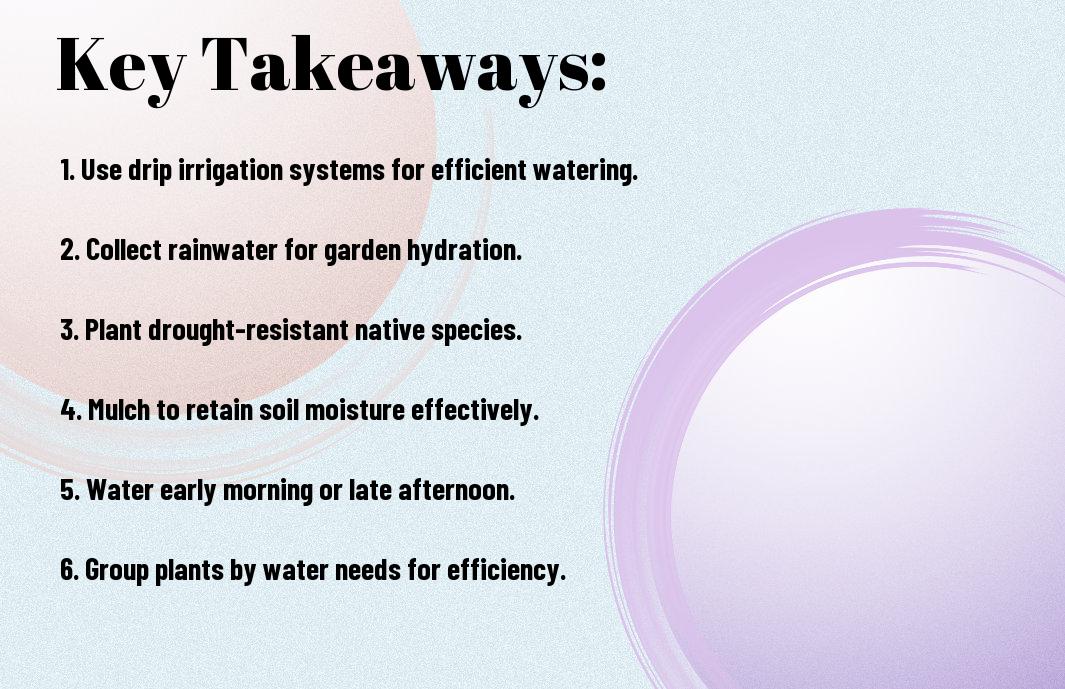 Key Takeaways:

1. Use drip irrigation systems for efficient watering.

2. Collect rainwater for garden hydration.

3. Plant drought-resistant native species.

4. Mulch to retain soil moisture effectively.

5. Water early morning or late afternoon.

6. Group plants by water needs for efficiency.